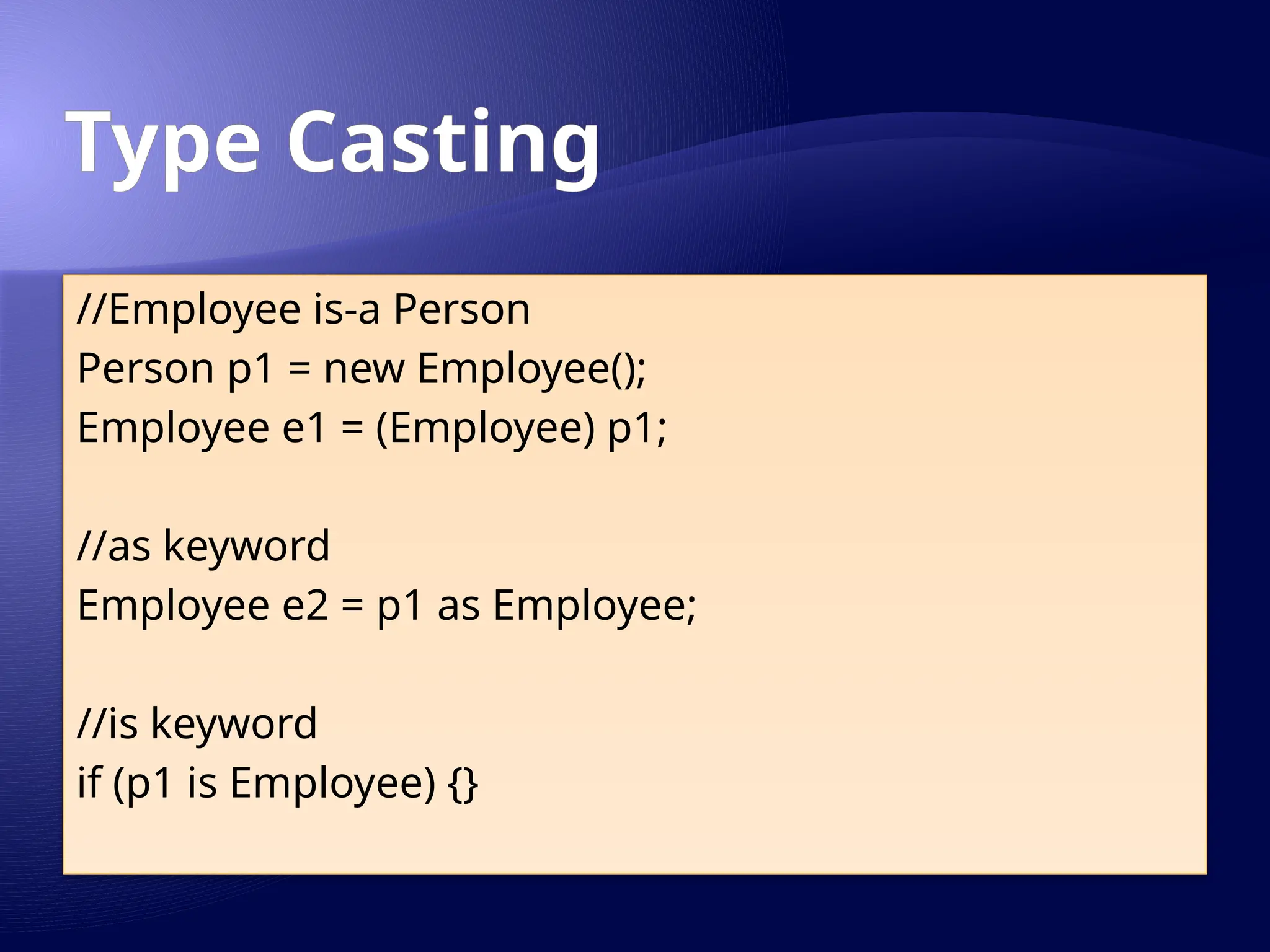 Type Casting

//Employee is-a Person
Person p1 = new Employee();
Employee e1 = (Employee) p1;

//as keyword
Employee e2 = p1 as Employee;

//is keyword
if (p1 is Employee) {}